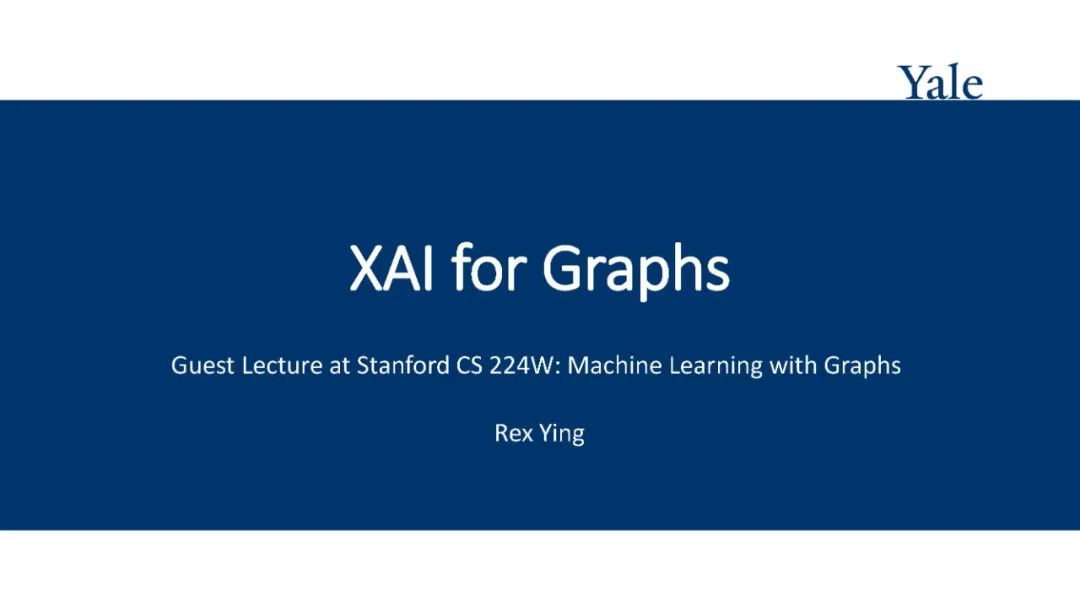 Yale

XAI for Graphs

Guest Lecture at Stanford CS 224W: Machine Learning with Graphs

Rex Ying